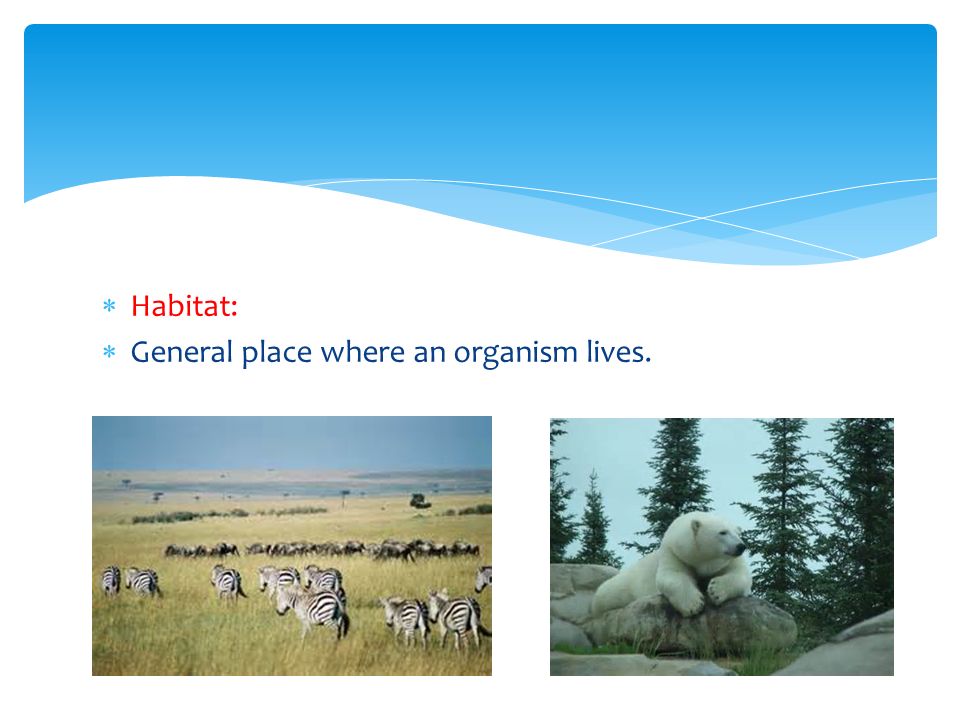 * Habitat:
* General place where an organism lives.